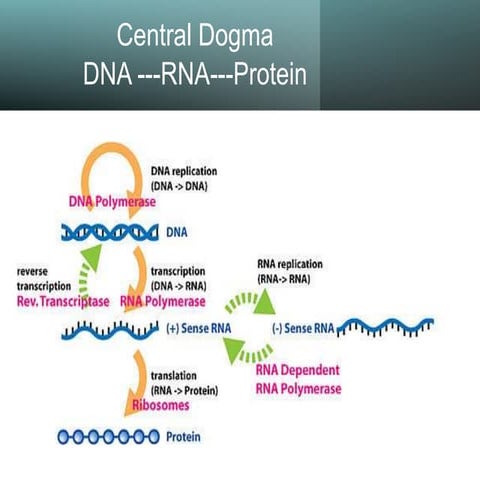 Central Dogma
DNA ---RNA---Protein

DNA replication
(DNA -> DNA)
DNA Polymerase

DNA

reverse transcription
Rev. Transcriptase

transcription
(DNA -> RNA)
RNA Polymerase

RNA replication
(RNA-> RNA)

(+) Sense RNA

(-) Sense RNA

RNA Dependent
RNA Polymerase

translation
(RNA -> Protein)
Ribosomes

Protein